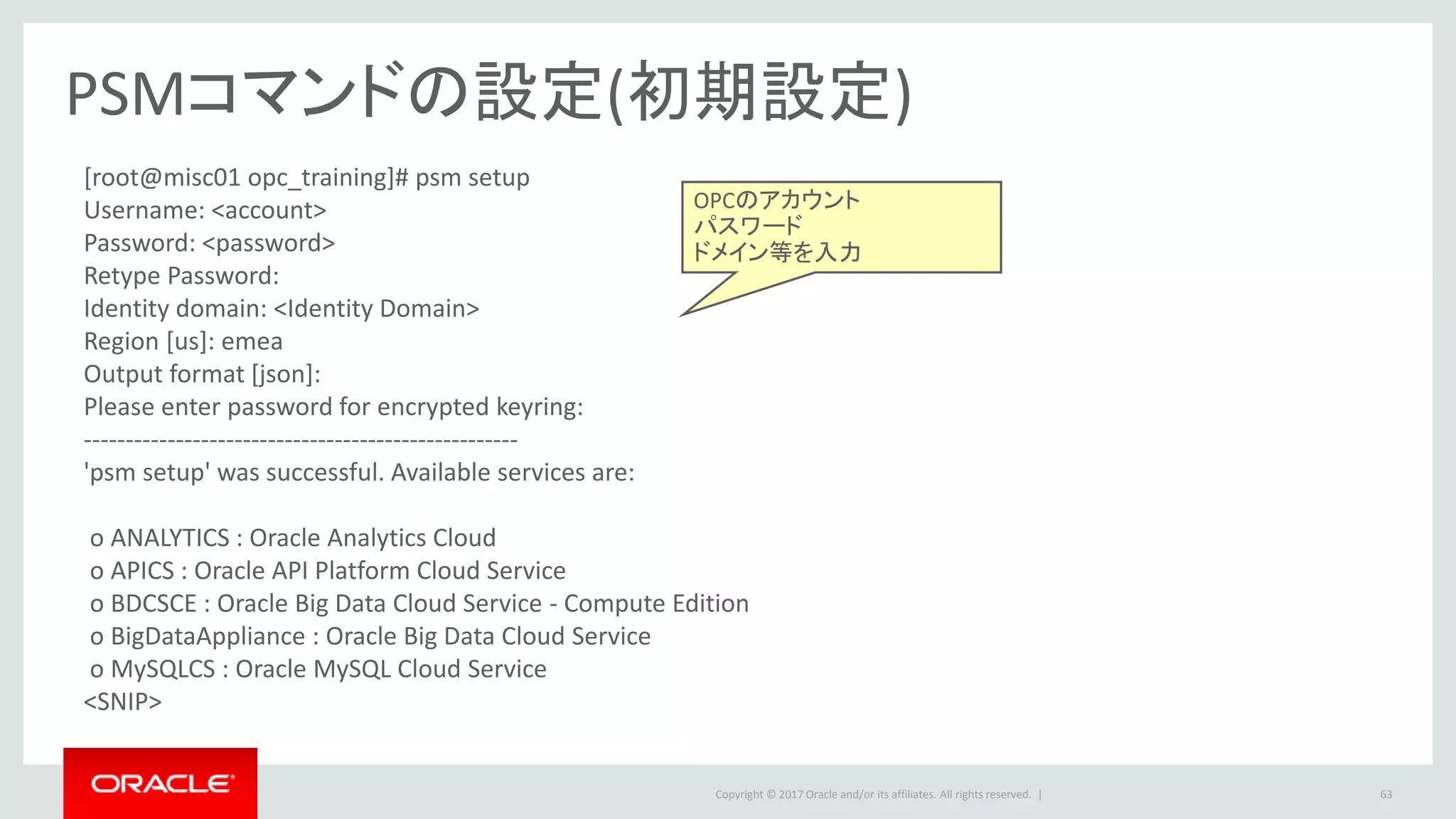 PSMコマンドの設定(初期設定)

[root@misc01 opc_training]# psm setup
Username: <account>
Password: <password>
Retype Password:
Identity domain: <Identity Domain>
Region [us]: emea
Output format [json]:
Please enter password for encrypted keyring:
----------------------------------------------------
'psm setup' was successful. Available services are:

o ANALYTICS : Oracle Analytics Cloud
o APICS : Oracle API Platform Cloud Service
o BDCSCE : Oracle Big Data Cloud Service - Compute Edition
o BigDataAppliance : Oracle Big Data Cloud Service
o MySQLCS : Oracle MySQL Cloud Service
<SNIP>

OPCのアカウント
パスワード
ドメイン等を入力

ORACLE

Copyright © 2017 Oracle and/or its affiliates. All rights reserved. |

63